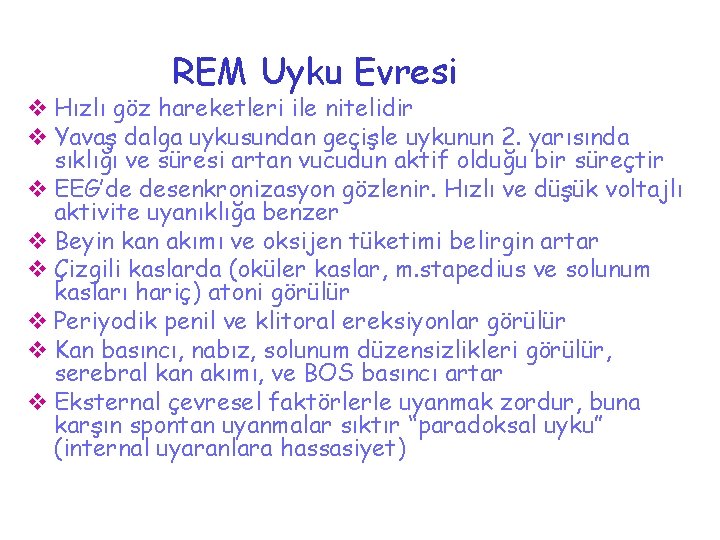 REM Uyku Evresi

❖ Hızlı göz hareketleri ile nitelidir

❖ Yavaş dalga uykusundan geçişle uykunun 2. yarısında sıklığı ve süresi artan vucudun aktif olduğu bir süreçtir

❖ EEG'de desenkronizasyon gözlenir. Hızlı ve düşük voltajlı aktivite uyanıklığa benzer

❖ Beyin kan akımı ve oksijen tüketimi belirgin artar

❖ Çizgili kaslarda (oküler kaslar, m.stapedius ve solunum kasları hariç) atoni görülür

❖ Periyodik penil ve klitoral ereksiyonlar görülür

❖ Kan basıncı, nabız, solunum düzensizlikleri görülür, serebral kan akımı, ve BOS basıncı artar

❖ Eksternal çevresel faktörlerle uyanmak zordur, buna karşın spontan uyanmalar sıktır "paradoksal uyku" (internal uyaranlara hassasiyet)